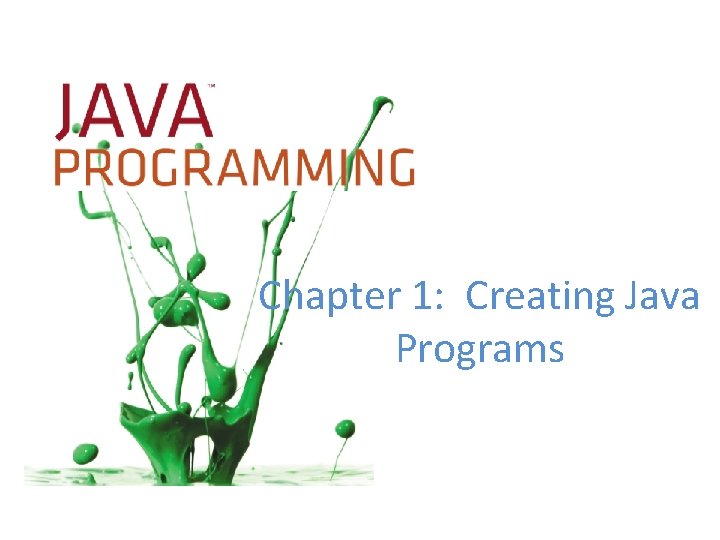 JAVA™
PROGRAMMING

Chapter 1: Creating Java Programs